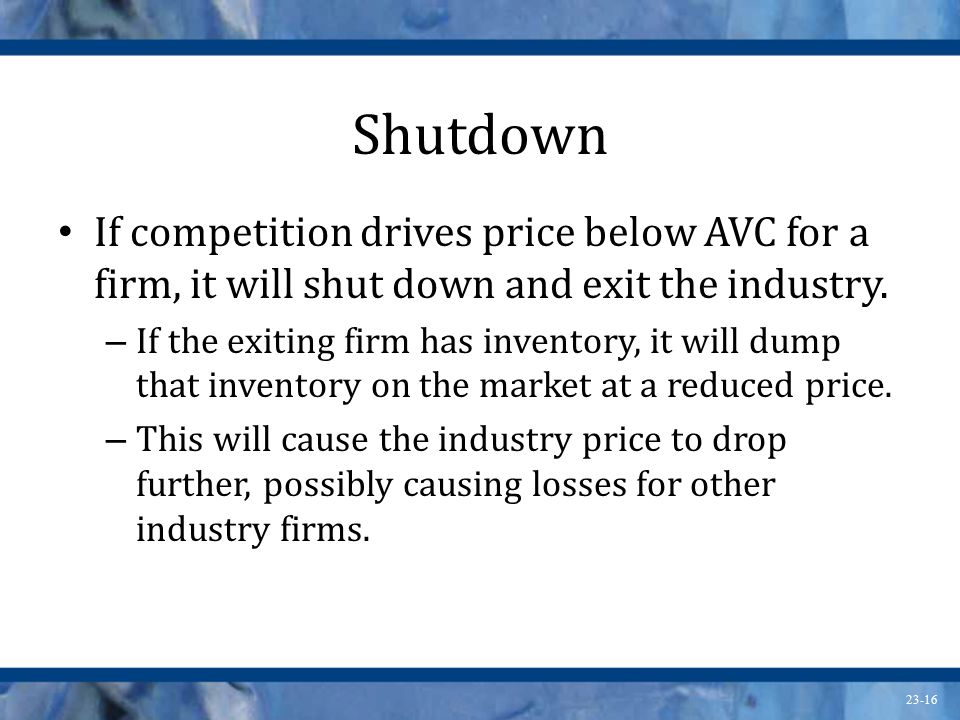 Shutdown

• If competition drives price below AVC for a firm, it will shut down and exit the industry.

– If the exiting firm has inventory, it will dump that inventory on the market at a reduced price.

– This will cause the industry price to drop further, possibly causing losses for other industry firms.

23-16